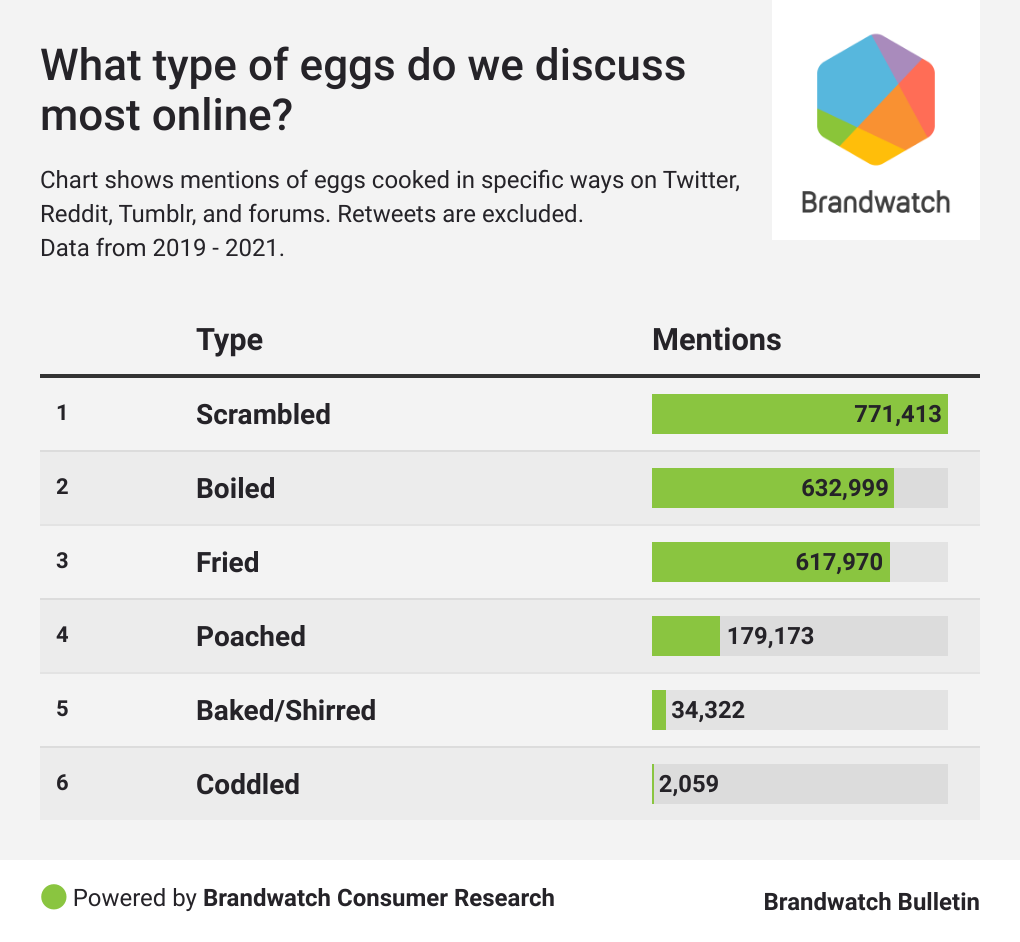 What type of eggs do we discuss most online?

Chart shows mentions of eggs cooked in specific ways on Twitter, Reddit, Tumblr, and forums. Retweets are excluded. Data from 2019 - 2021.

Brandwatch

| | Type | Mentions |
|---|---|---|
| 1 | Scrambled | 771,413 |
| 2 | Boiled | 632,999 |
| 3 | Fried | 617,970 |
| 4 | Poached | 179,173 |
| 5 | Baked/Shirred | 34,322 |
| 6 | Coddled | 2,059 |

Powered by Brandwatch Consumer Research

Brandwatch Bulletin